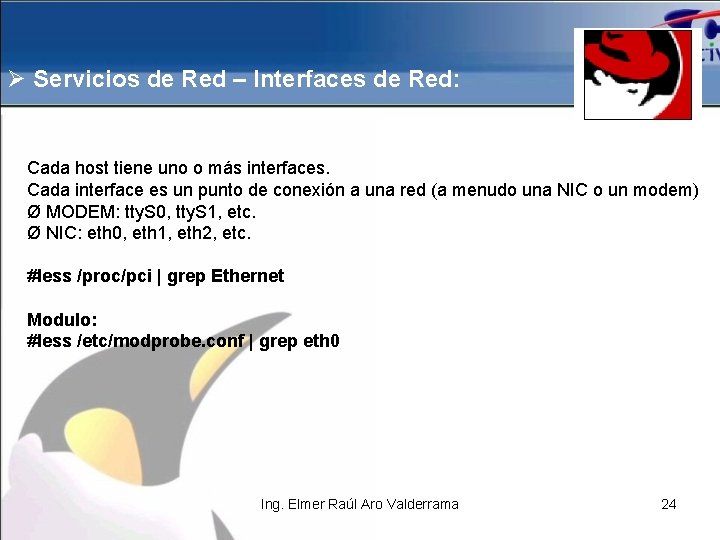 ➢ Servicios de Red – Interfaces de Red:

Cada host tiene uno o más interfaces.
Cada interface es un punto de conexión a una red (a menudo una NIC o un modem)
Ø MODEM: ttyS0, ttyS1, etc.
Ø NIC: eth0, eth1, eth2, etc.

#less /proc/pci | grep Ethernet

Modulo:
#less /etc/modprobe.conf | grep eth0

Ing. Elmer Raúl Aro Valderrama

24